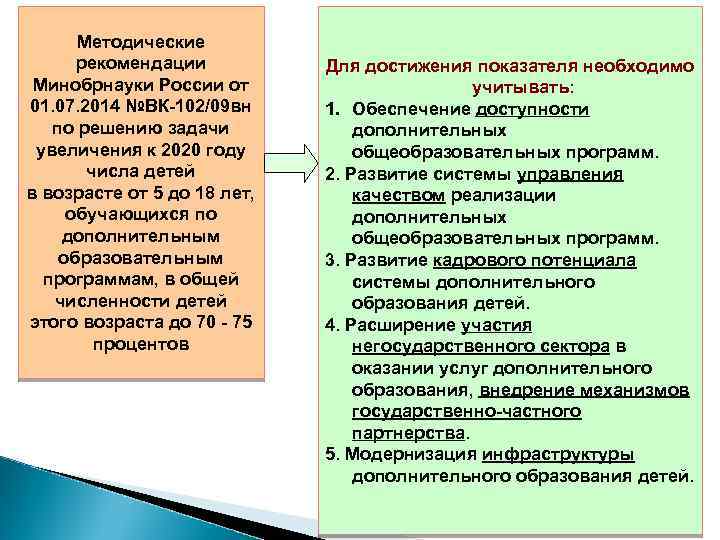 Методические рекомендации Минобрнауки России от 01.07.2014 №ВК-102/09вн по решению задачи увеличения к 2020 году числа детей в возрасте от 5 до 18 лет, обучающихся по дополнительным образовательным программам, в общей численности детей этого возраста до 70 - 75 процентов

Для достижения показателя необходимо учитывать:

1. Обеспечение доступности дополнительных общеобразовательных программ.
2. Развитие системы управления качеством реализации дополнительных общеобразовательных программ.
3. Развитие кадрового потенциала системы дополнительного образования детей.
4. Расширение участия негосударственного сектора в оказании услуг дополнительного образования, внедрение механизмов государственно-частного партнерства.
5. Модернизация инфраструктуры дополнительного образования детей.